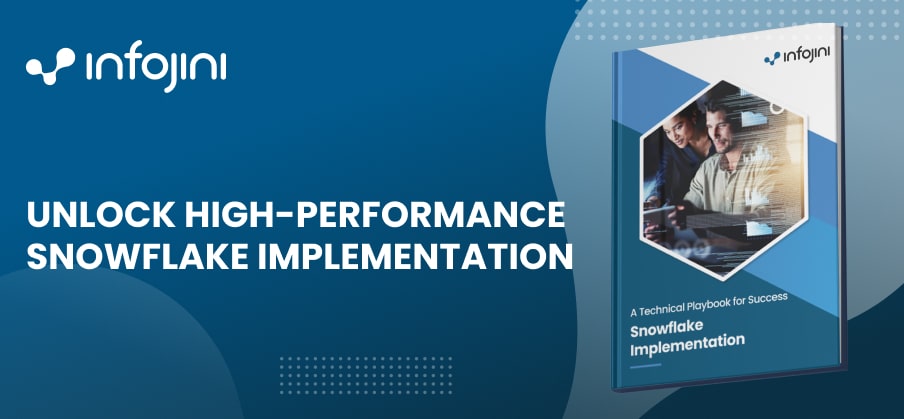 infojini

UNLOCK HIGH-PERFORMANCE SNOWFLAKE IMPLEMENTATION

infojini

A Technical Playbook for Success

Snowflake Implementation